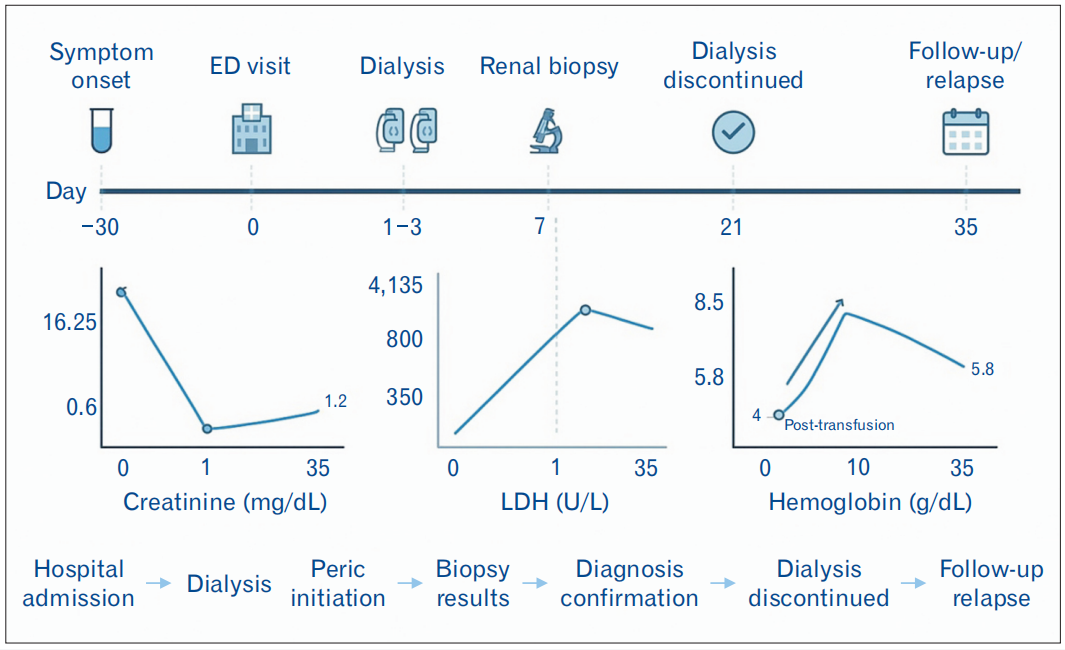 Symptom onset

ED visit

Dialysis

Renal biopsy

Dialysis discontinued

Follow-up/ relapse

Day

−30

0

1−3

7

21

35

16.25

0.6

1.2

0

1

35

Creatinine (mg/dL)

4,135

800

350

0

1

35

LDH (U/L)

8.5

5.8

4

Post-transfusion

5.8

0

10

35

Hemoglobin (g/dL)

Hospital admission → Dialysis Peric initiation → Biopsy results → Diagnosis confirmation → Dialysis discontinued → Follow-up relapse